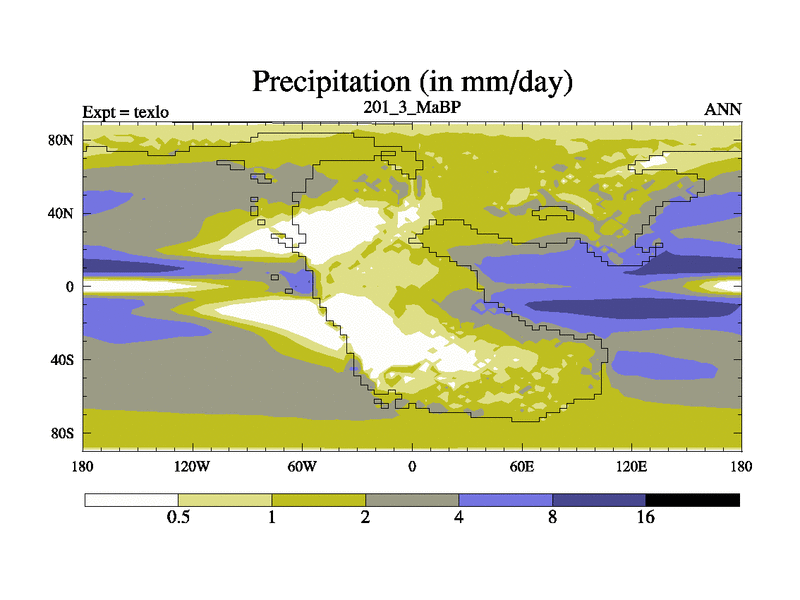 Precipitation (in mm/day)

Expt = texlo

201_3_MaBP

ANN

80N
40N
0
40S
80S

180
120W
60W
0
60E
120E
180

0.5
1
2
4
8
16